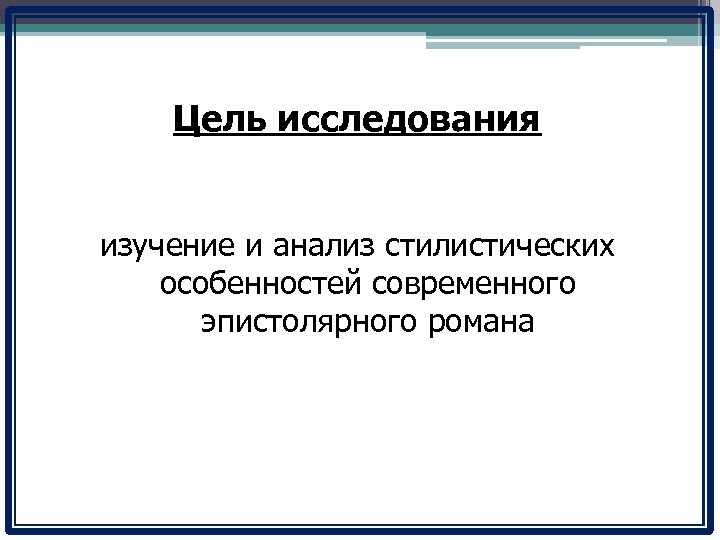 Цель исследования

изучение и анализ стилистических особенностей современного эпистолярного романа